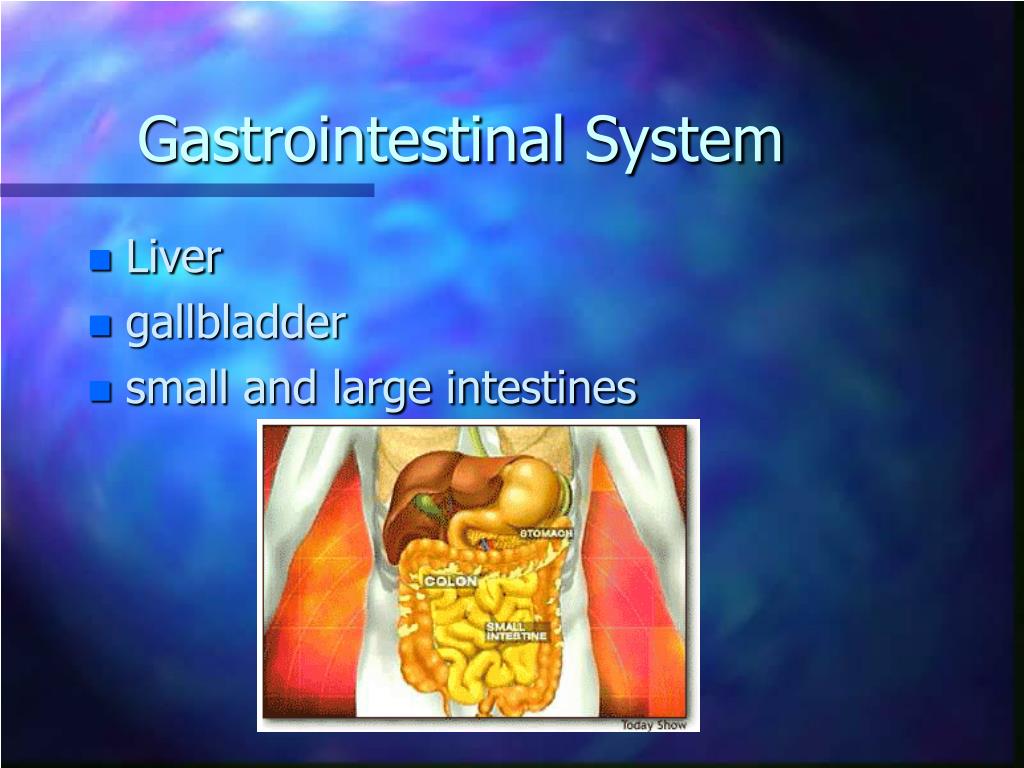 Gastrointestinal System

Liver
gallbladder
small and large intestines

STOMACH
COLON
SMALL INTESTINE
Today Show